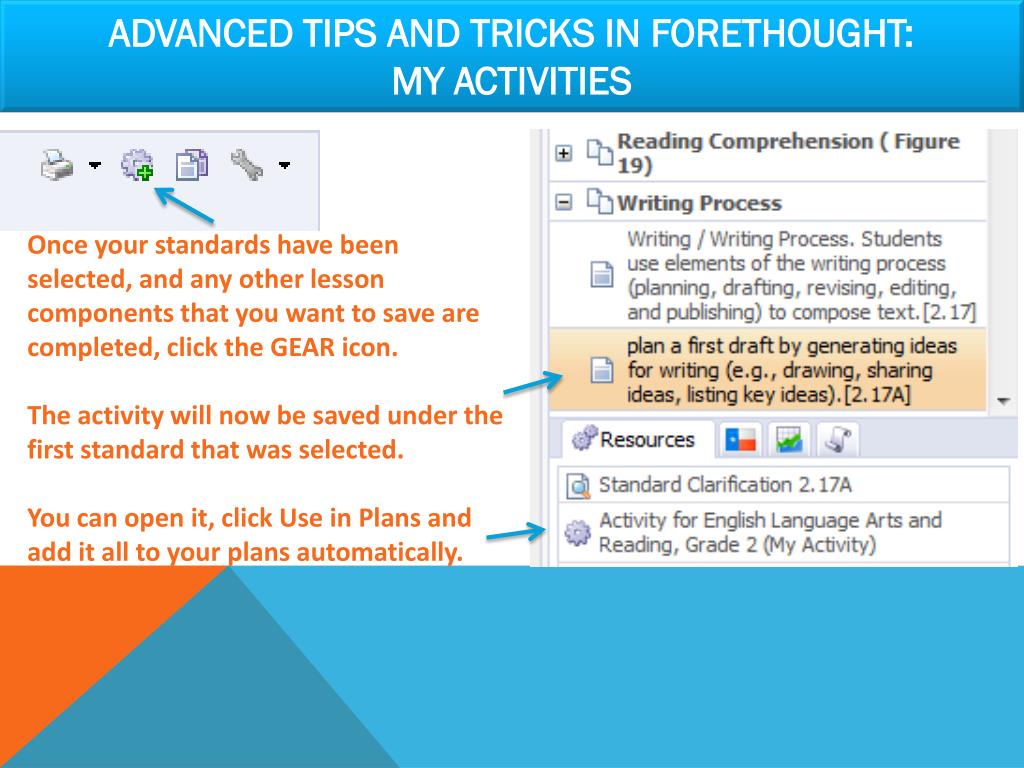 ADVANCED TIPS AND TRICKS IN FORETHOUGHT: MY ACTIVITIES

Once your standards have been selected, and any other lesson components that you want to save are completed, click the GEAR icon.

The activity will now be saved under the first standard that was selected.

You can open it, click Use in Plans and add it all to your plans automatically.

Reading Comprehension ( Figure 19)

Writing Process

Writing / Writing Process. Students use elements of the writing process (planning, drafting, revising, editing, and publishing) to compose text.[2.17]

plan a first draft by generating ideas for writing (e.g., drawing, sharing ideas, listing key ideas).[2.17A]

Resources

Standard Clarification 2.17A

Activity for English Language Arts and Reading, Grade 2 (My Activity)